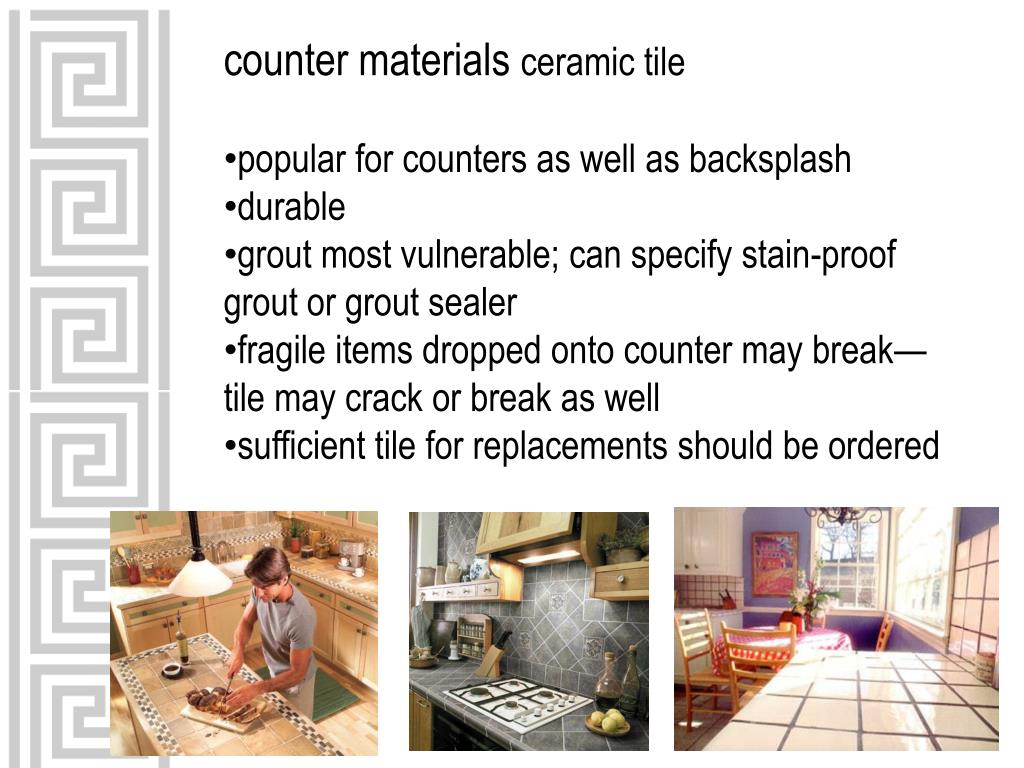 counter materials ceramic tile

•popular for counters as well as backsplash
•durable
•grout most vulnerable; can specify stain-proof grout or grout sealer
•fragile items dropped onto counter may break—tile may crack or break as well
•sufficient tile for replacements should be ordered